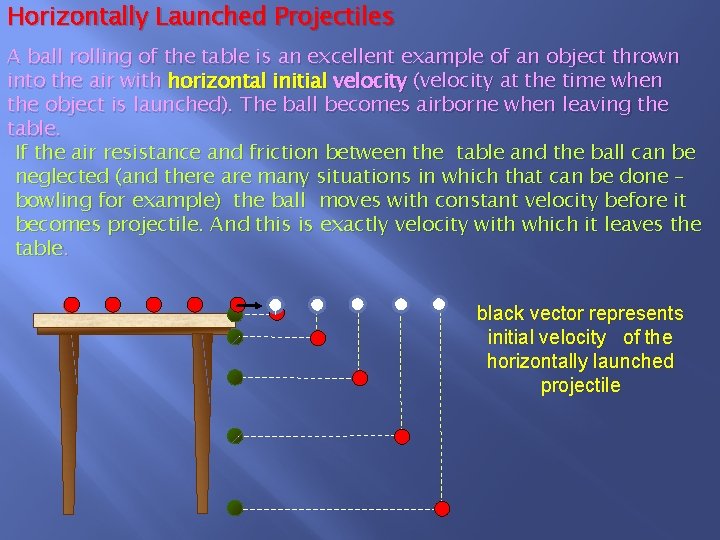 Horizontally Launched Projectiles

A ball rolling of the table is an excellent example of an object thrown into the air with horizontal initial velocity (velocity at the time when the object is launched). The ball becomes airborne when leaving the table.

If the air resistance and friction between the table and the ball can be neglected (and there are many situations in which that can be done – bowling for example) the ball moves with constant velocity before it becomes projectile. And this is exactly velocity with which it leaves the table.

black vector represents initial velocity of the horizontally launched projectile